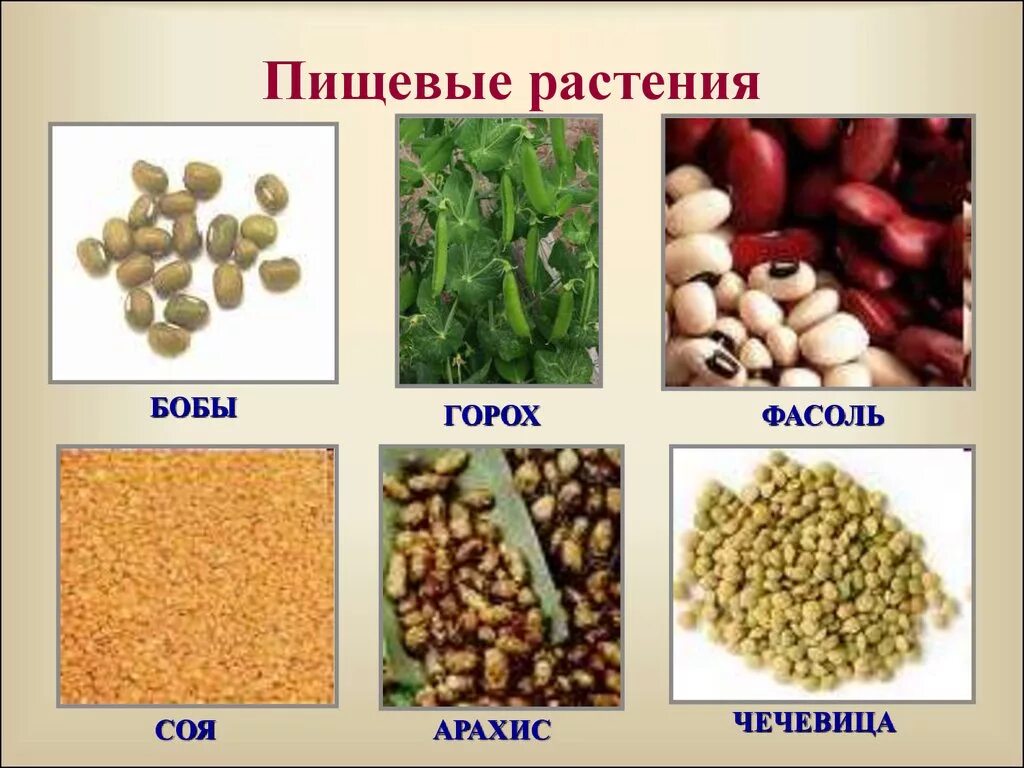 Пищевые растения

БОБЫ

ГОРОХ

ФАСОЛЬ

СОЯ

АРАХИС

ЧЕЧЕВИЦА